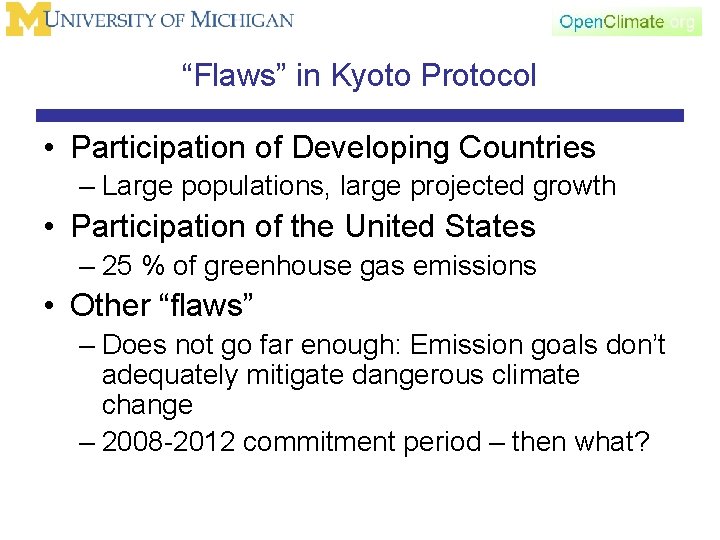 M UNIVERSITY OF MICHIGAN

OpenClimate.org

“Flaws” in Kyoto Protocol

• Participation of Developing Countries
– Large populations, large projected growth
• Participation of the United States
– 25 % of greenhouse gas emissions
• Other “flaws”
– Does not go far enough: Emission goals don’t adequately mitigate dangerous climate change
– 2008-2012 commitment period – then what?